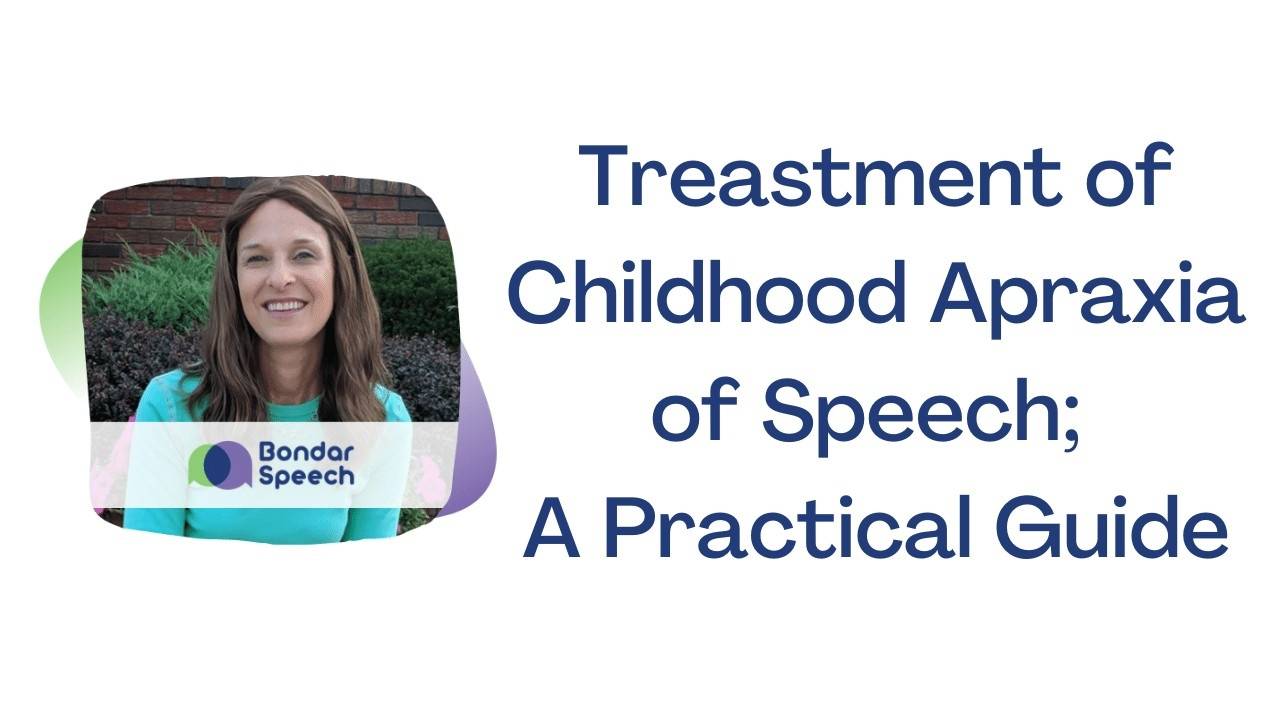 Bondar Speech

Treastment of Childhood Apraxia of Speech; A Practical Guide